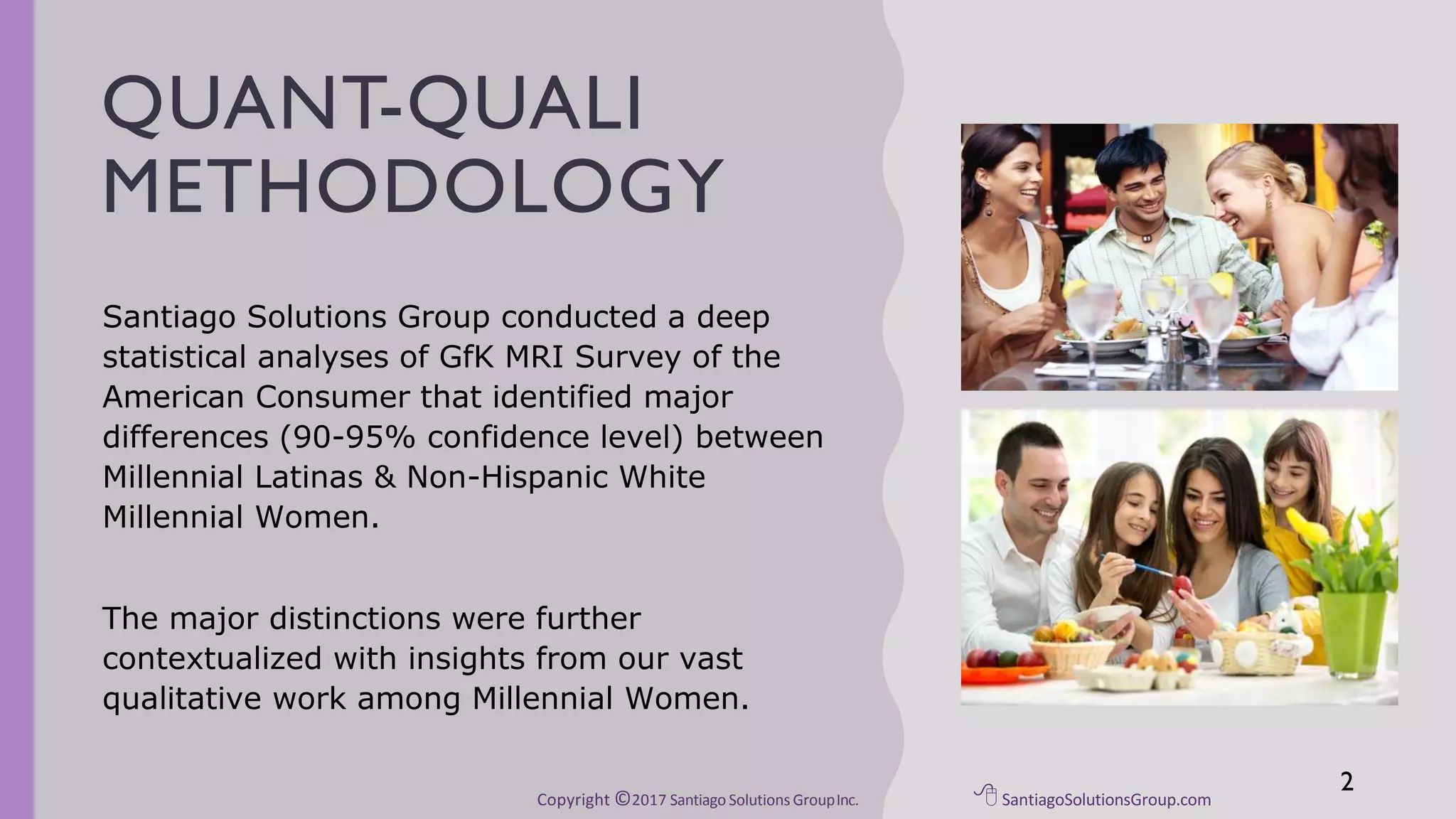 QUANT-QUALI METHODOLOGY

Santiago Solutions Group conducted a deep statistical analyses of GfK MRI Survey of the American Consumer that identified major differences (90-95% confidence level) between Millennial Latinas & Non-Hispanic White Millennial Women.

The major distinctions were further contextualized with insights from our vast qualitative work among Millennial Women.

Copyright ©2017 Santiago Solutions Group Inc.

SantiagoSolutionsGroup.com

2